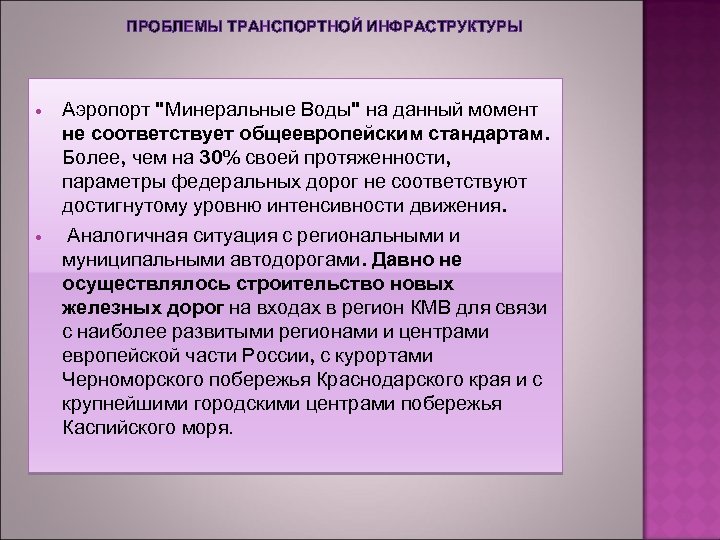 ПРОБЛЕМЫ ТРАНСПОРТНОЙ ИНФРАСТРУКТУРЫ

• Аэропорт "Минеральные Воды" на данный момент не соответствует общеевропейским стандартам. Более, чем на 30% своей протяженности, параметры федеральных дорог не соответствуют достигнутому уровню интенсивности движения.

• Аналогичная ситуация с региональными и муниципальными автодорогами. Давно не осуществлялось строительство новых железных дорог на входах в регион КМВ для связи с наиболее развитыми регионами и центрами европейской части России, с курортами Черноморского побережья Краснодарского края и с крупнейшими городскими центрами побережья Каспийского моря.